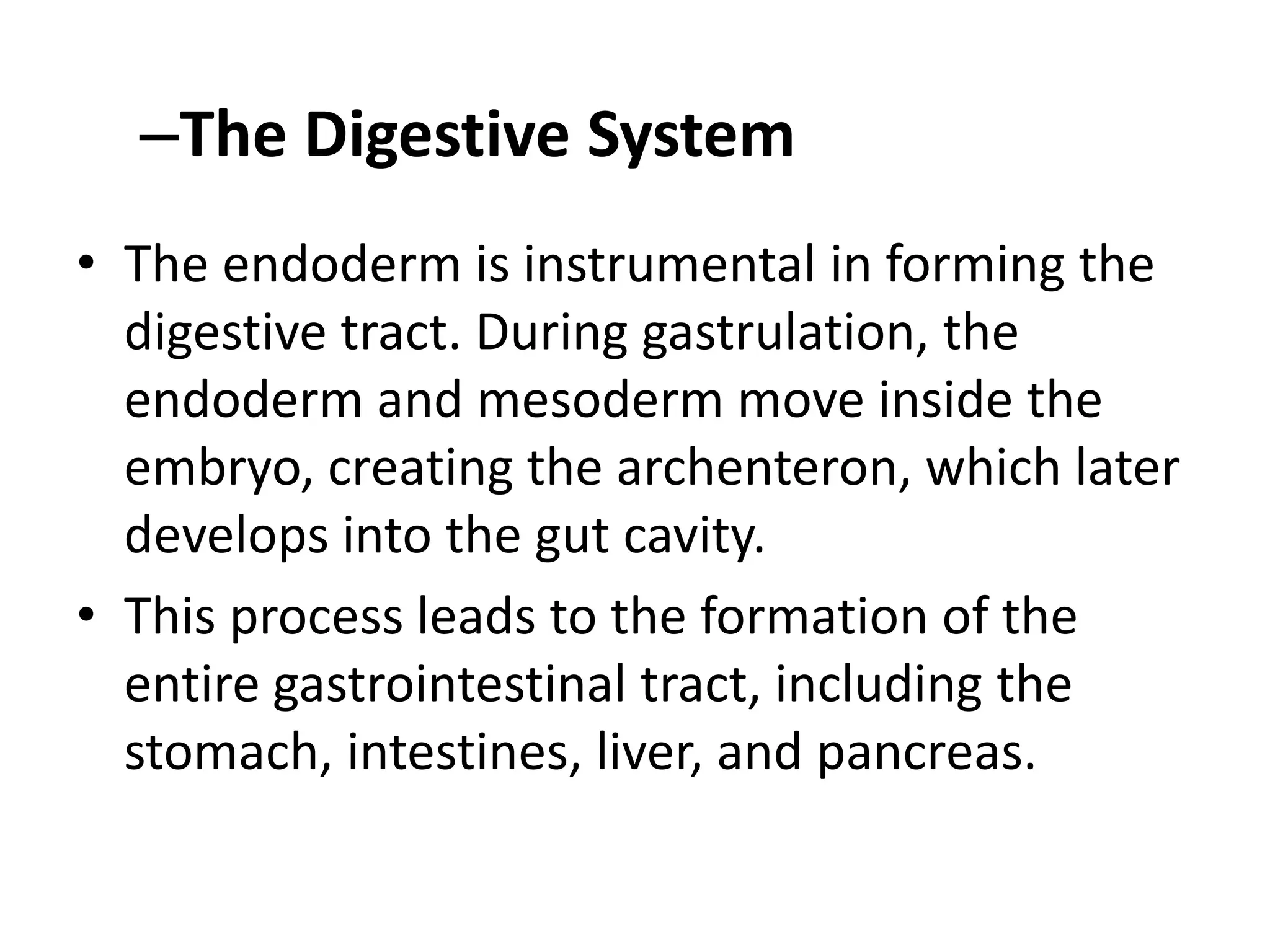 –The Digestive System

• The endoderm is instrumental in forming the digestive tract. During gastrulation, the endoderm and mesoderm move inside the embryo, creating the archenteron, which later develops into the gut cavity.
• This process leads to the formation of the entire gastrointestinal tract, including the stomach, intestines, liver, and pancreas.